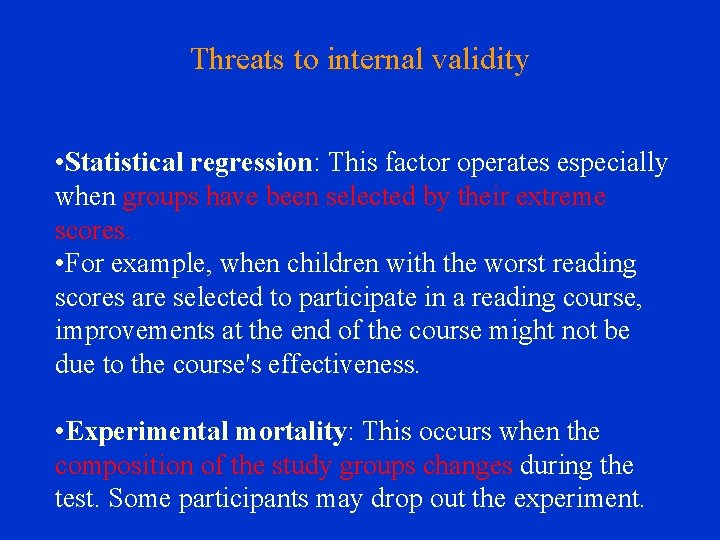 Threats to internal validity

•Statistical regression: This factor operates especially when groups have been selected by their extreme scores.
•For example, when children with the worst reading scores are selected to participate in a reading course, improvements at the end of the course might not be due to the course's effectiveness.

•Experimental mortality: This occurs when the composition of the study groups changes during the test. Some participants may drop out the experiment.